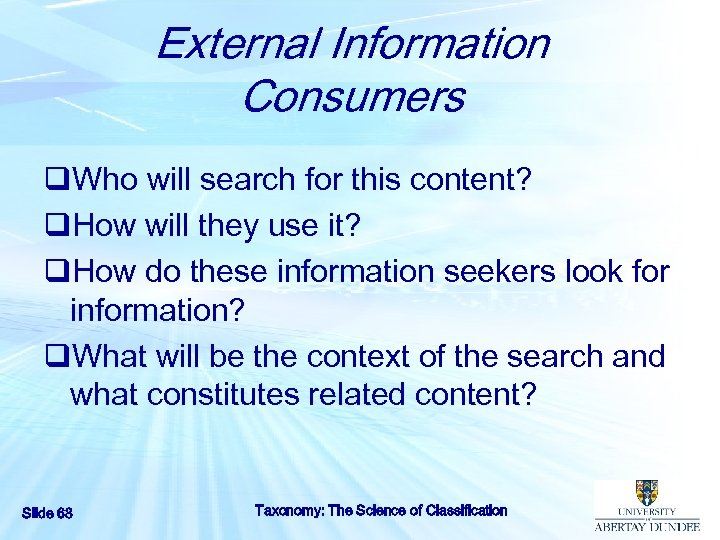 External Information Consumers

❑Who will search for this content?

❑How will they use it?

❑How do these information seekers look for information?

❑What will be the context of the search and what constitutes related content?

Slide 63

Taxonomy: The Science of Classification

UNIVERSITY OF ABERTAY DUNDEE